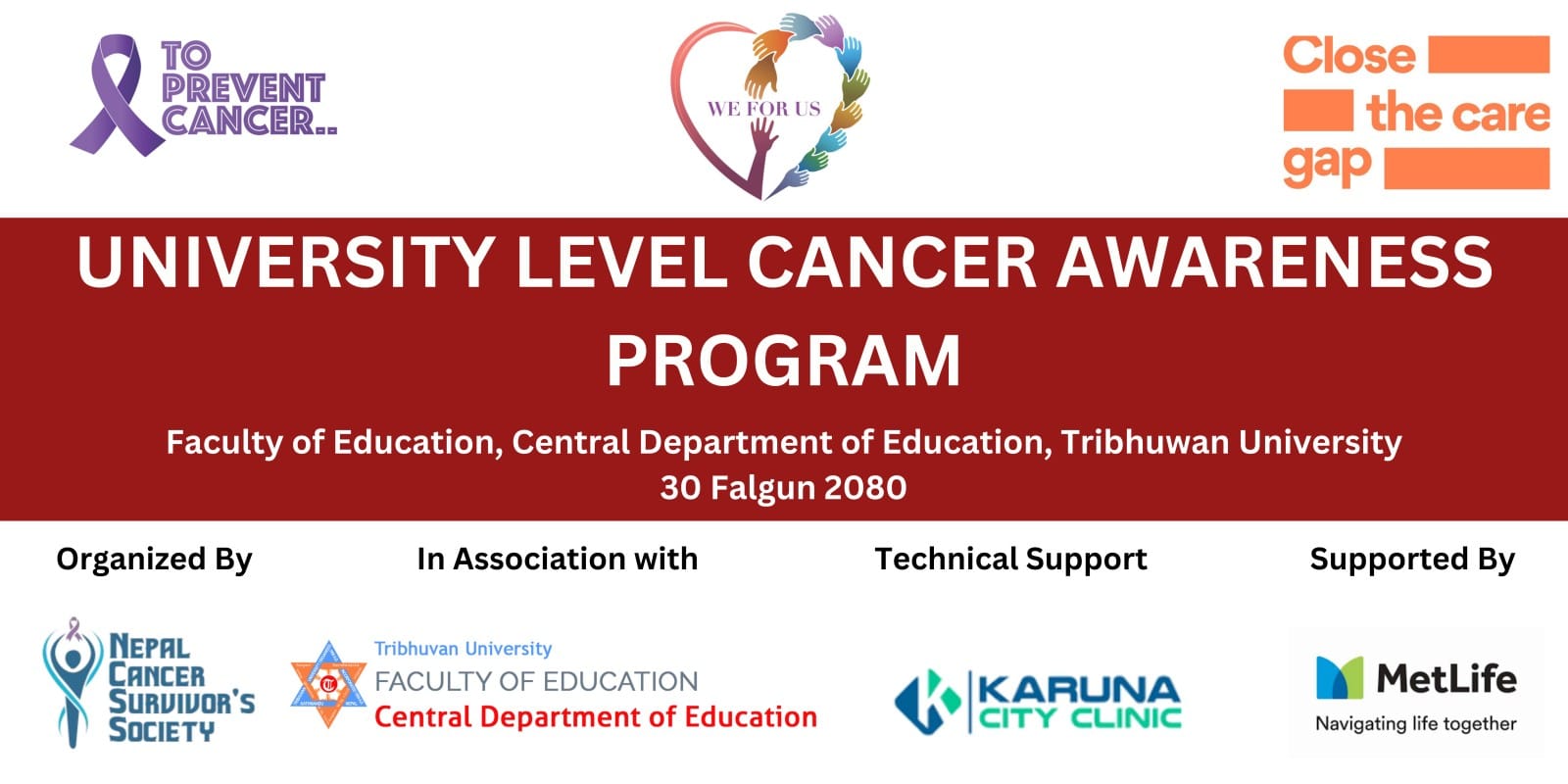 TO PREVENT CANCER..

WE FOR US

Close the care gap

UNIVERSITY LEVEL CANCER AWARENESS PROGRAM

Faculty of Education, Central Department of Education, Tribhuwan University
30 Falgun 2080

Organized By

In Association with

Technical Support

Supported By

NEPAL CANCER SURVIVOR'S SOCIETY

Tribhuvan University
FACULTY OF EDUCATION
Central Department of Education

KARUNA CITY CLINIC

MetLife
Navigating life together